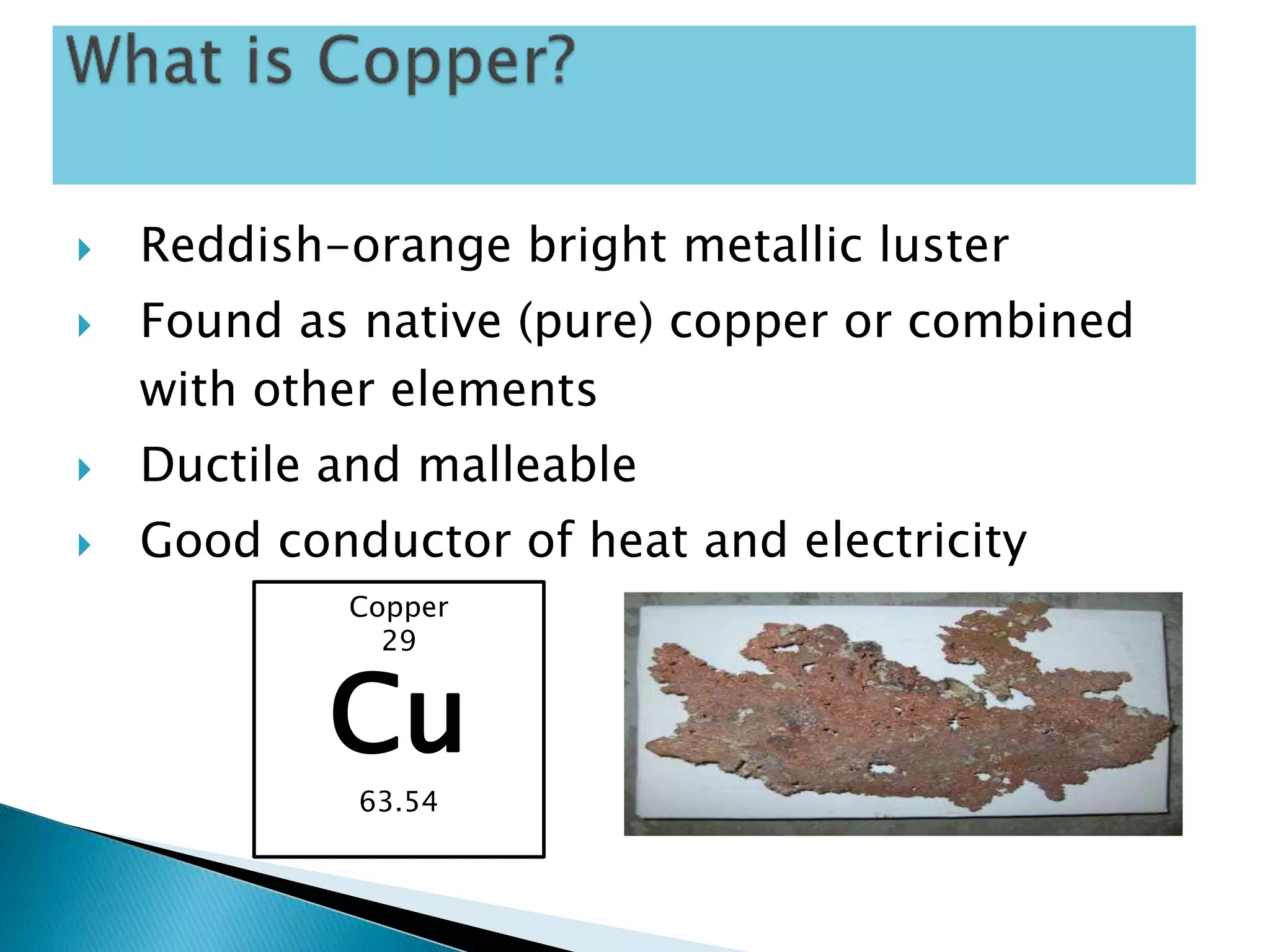 What is Copper?

Reddish-orange bright metallic luster

Found as native (pure) copper or combined with other elements

Ductile and malleable

Good conductor of heat and electricity

Copper
29
Cu
63.54